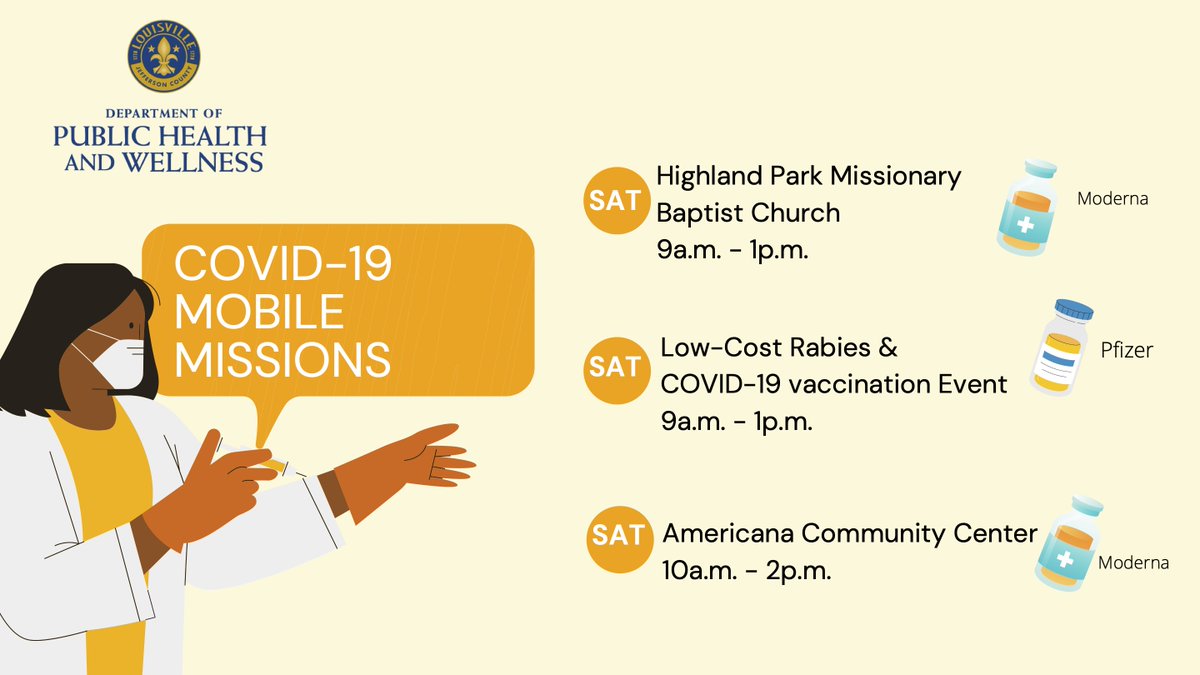 LOUISVILLE
JEFFERSON COUNTY

DEPARTMENT OF
PUBLIC HEALTH
AND WELLNESS

COVID-19
MOBILE
MISSIONS

SAT
Highland Park Missionary Baptist Church
9a.m. - 1p.m.

Moderna

SAT
Low-Cost Rabies & COVID-19 vaccination Event
9a.m. - 1p.m.

Pfizer

SAT
Americana Community Center
10a.m. - 2p.m.

Moderna